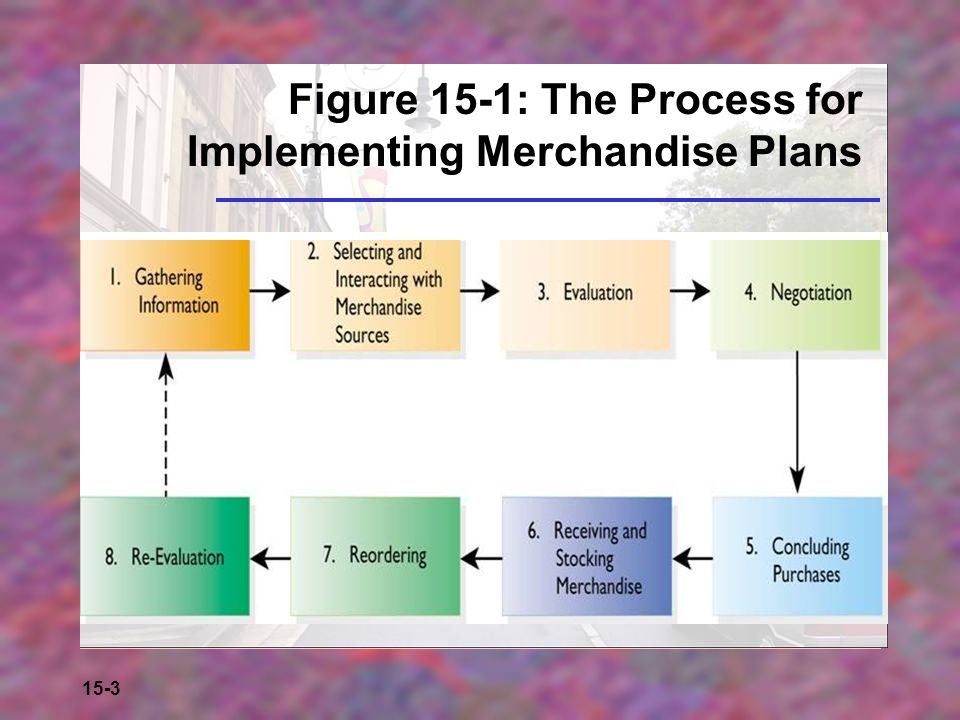 Figure 15-1: The Process for Implementing Merchandise Plans

1. Gathering Information

2. Selecting and Interacting with Merchandise Sources

3. Evaluation

4. Negotiation

5. Concluding Purchases

6. Receiving and Stocking Merchandise

7. Reordering

8. Re-Evaluation

15-3